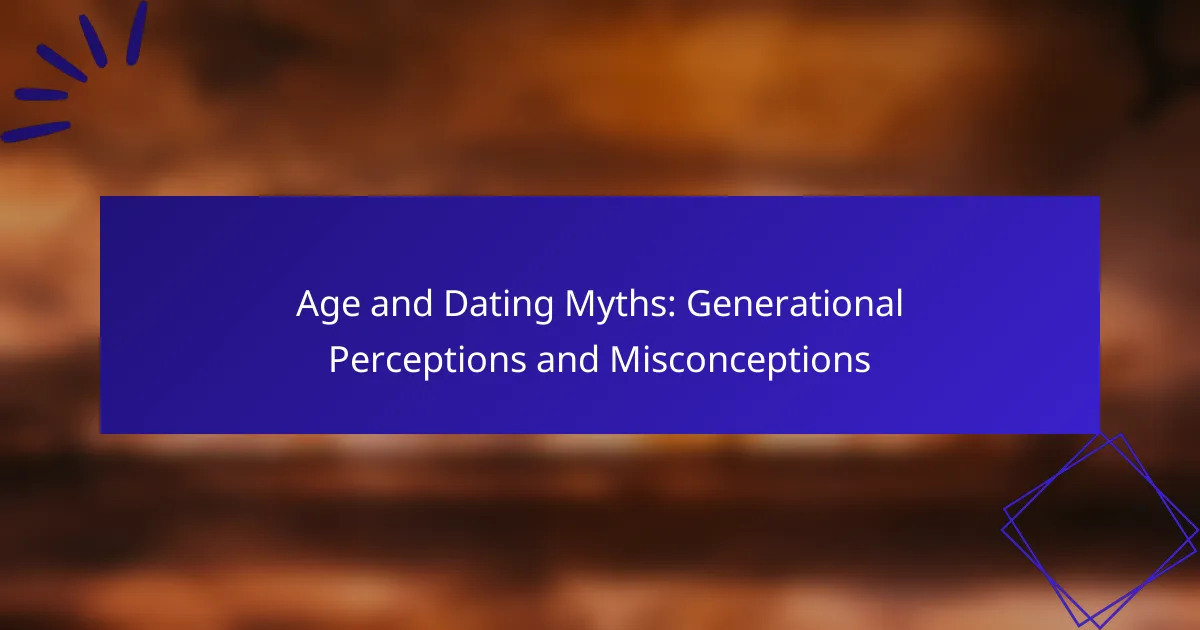 Age and Dating Myths: Generational Perceptions and Misconceptions